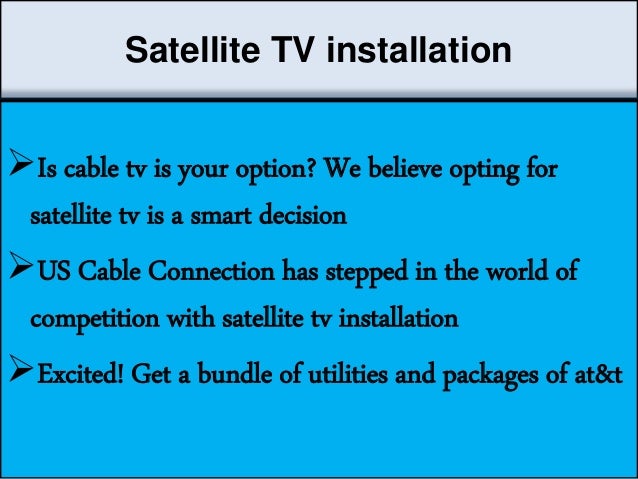 Satellite TV installation

➢Is cable tv is your option? We believe opting for satellite tv is a smart decision

➢US Cable Connection has stepped in the world of competition with satellite tv installation

➢Excited! Get a bundle of utilities and packages of at&t